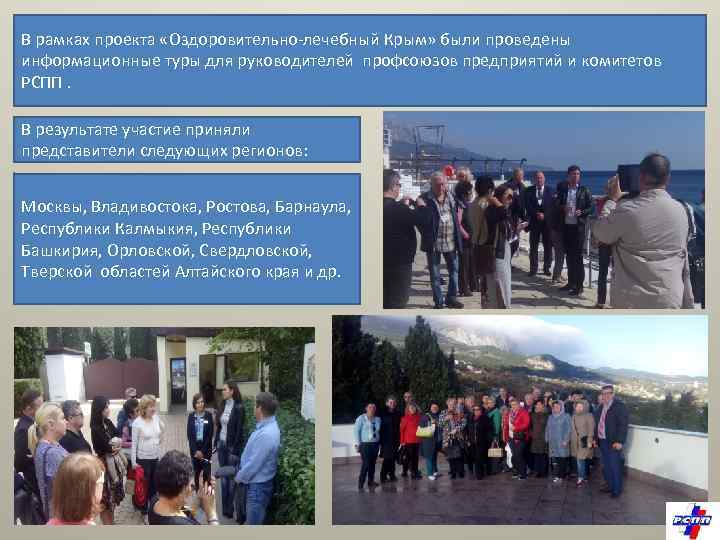 В рамках проекта «Оздоровительно-лечебный Крым» были проведены информационные туры для руководителей профсоюзов предприятий и комитетов РСПП .

В результате участие приняли представители следующих регионов:

Москвы, Владивостока, Ростова, Барнаула, Республики Калмыкия, Республики Башкирия, Орловской, Свердловской, Тверской областей Алтайского края и др.

РСПП